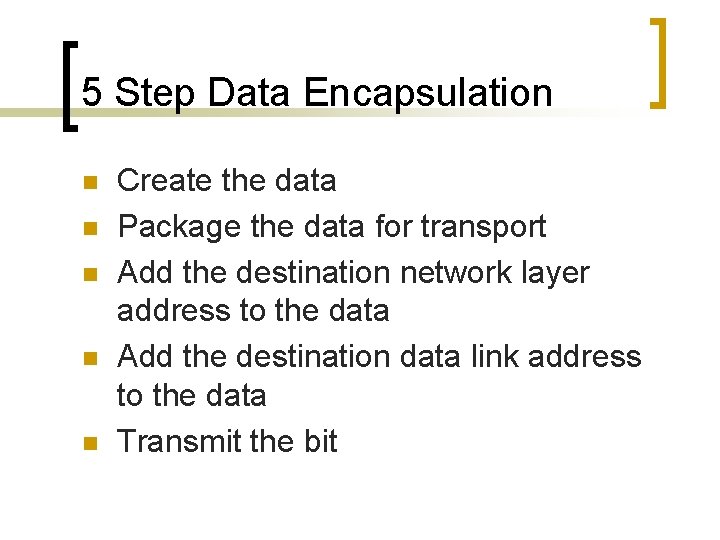 5 Step Data Encapsulation

- Create the data
- Package the data for transport
- Add the destination network layer address to the data
- Add the destination data link address to the data
- Transmit the bit